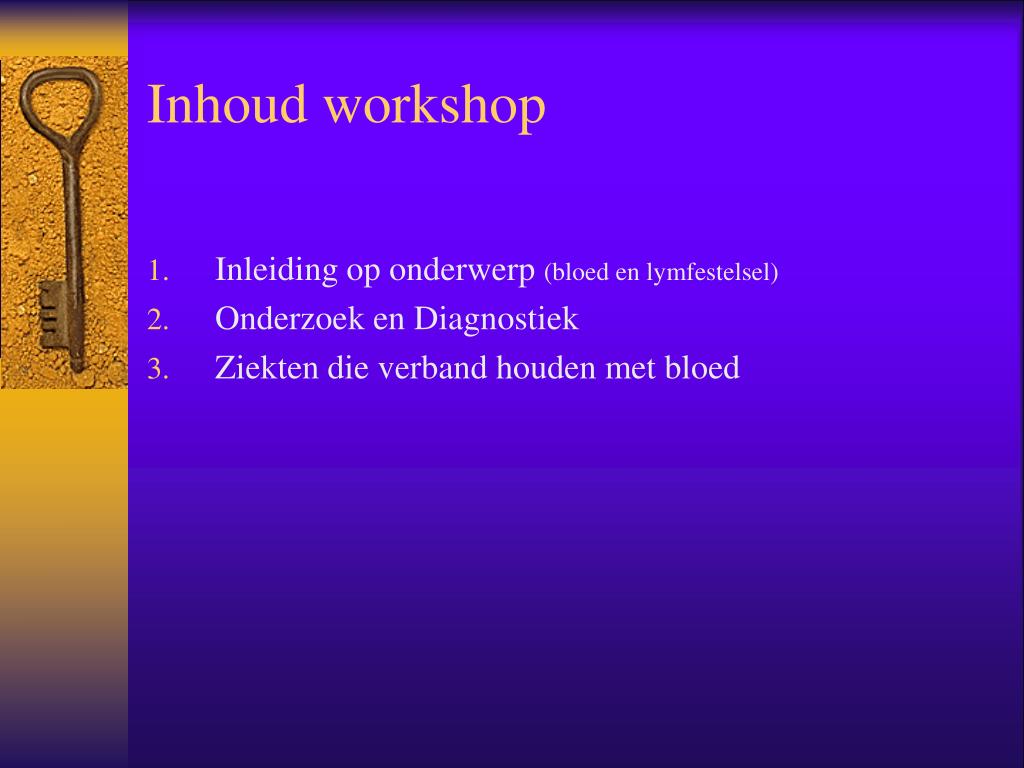 Inhoud workshop

1. Inleiding op onderwerp (bloed en lymfestelsel)
2. Onderzoek en Diagnostiek
3. Ziekten die verband houden met bloed